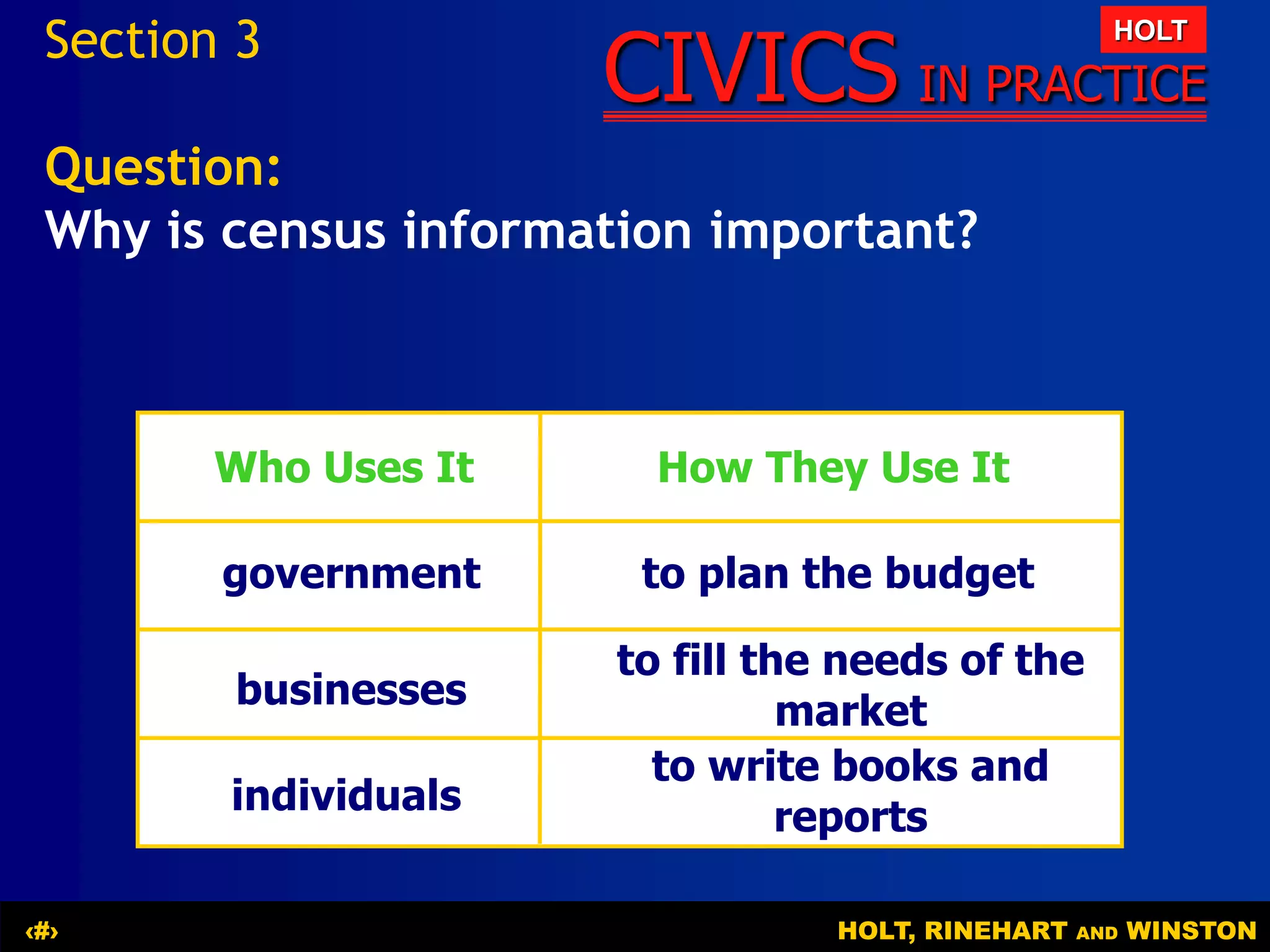 Section 3

HOLT

CIVICS IN PRACTICE

Question:
Why is census information important?

| Who Uses It | How They Use It |
|---|---|
| government | to plan the budget |
| businesses | to fill the needs of the market |
| individuals | to write books and reports |

‹#›

HOLT, RINEHART AND WINSTON